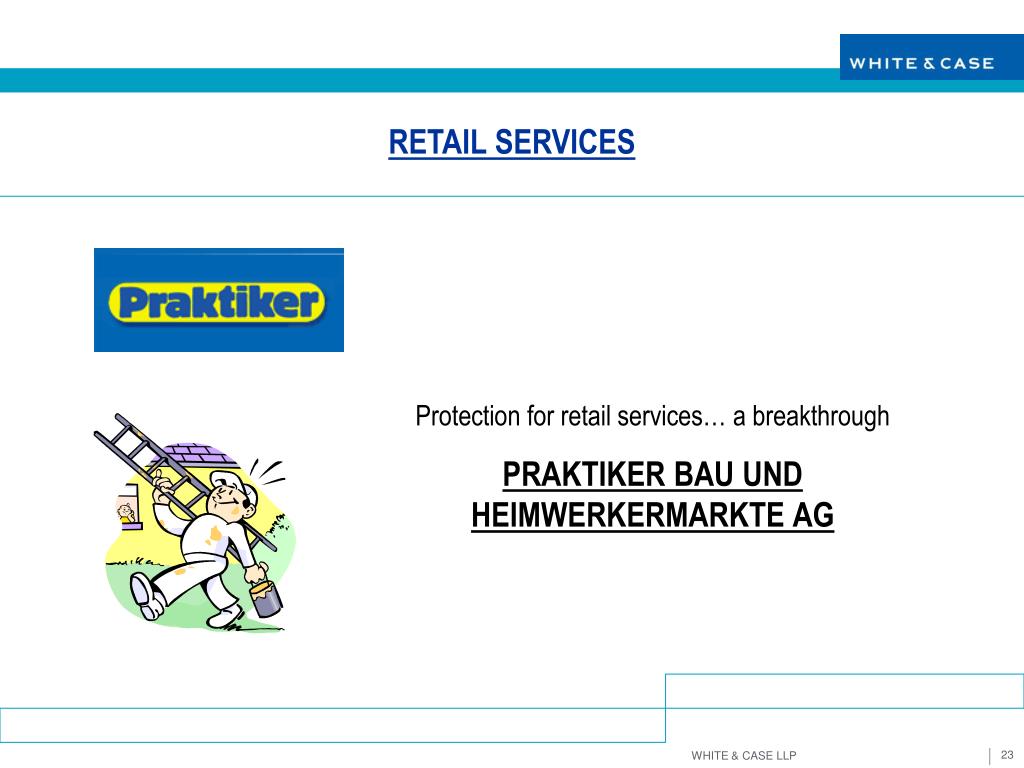 WHITE & CASE

RETAIL SERVICES

Praktiker

Protection for retail services… a breakthrough

PRAKTIKER BAU UND HEIMWERKERMARKTE AG

WHITE & CASE LLP

23